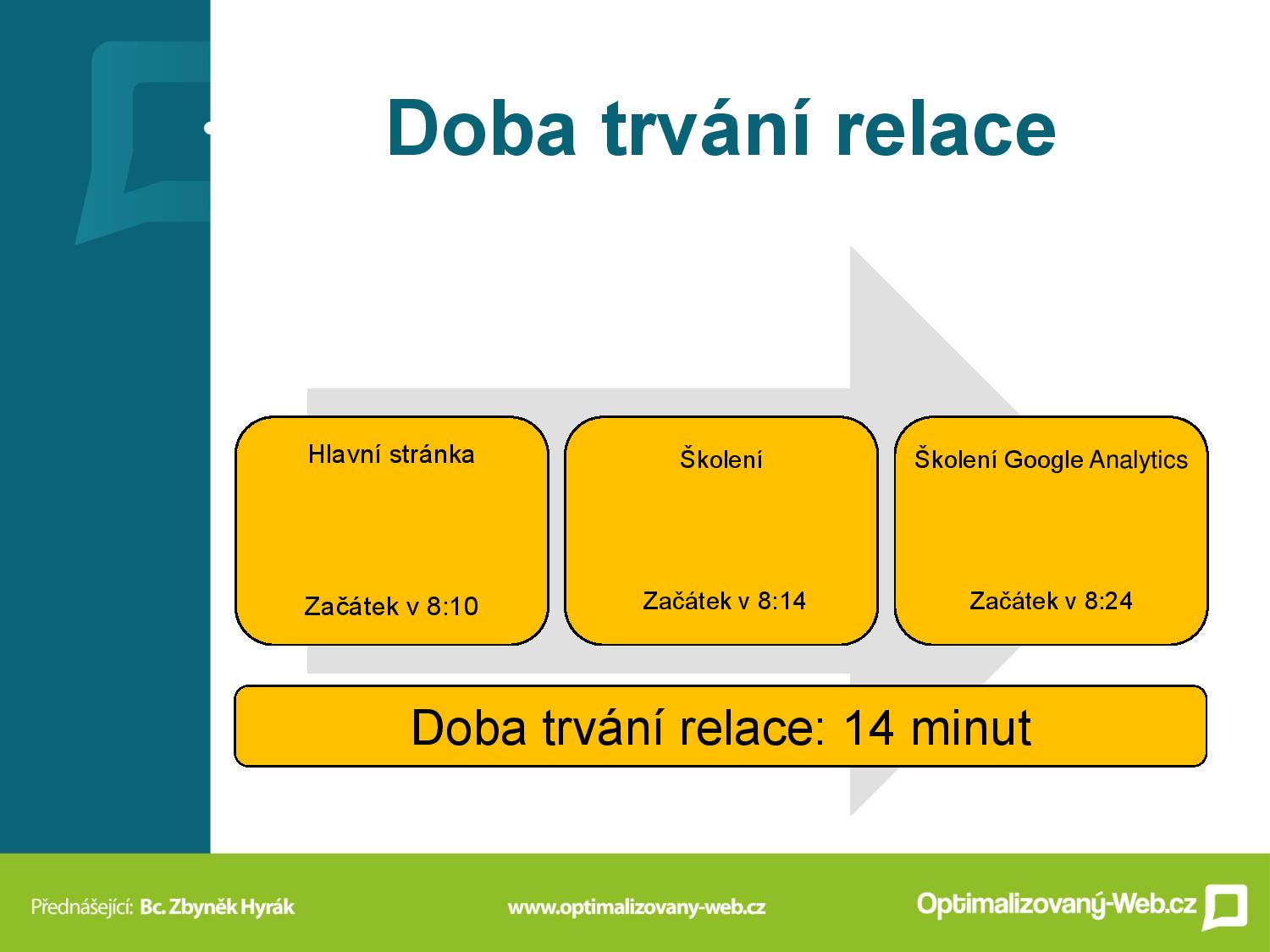 Doba trvání relace

Hlavní stránka

Začátek v 8:10

Školení

Začátek v 8:14

Školení Google Analytics

Začátek v 8:24

Doba trvání relace: 14 minut

Přednášející: Bc. Zbyněk Hyrák

www.optimalizovany-web.cz

Optimalizovaný-Web.cz